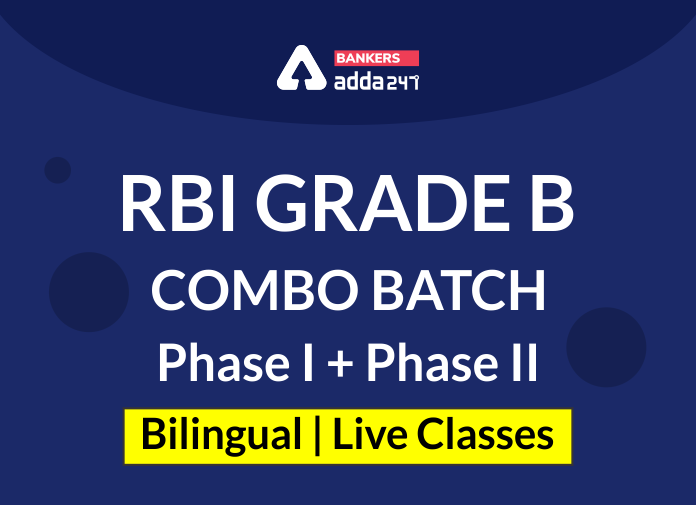 BANKERS
adda247

RBI GRADE B
COMBO BATCH
Phase I + Phase II
Bilingual | Live Classes